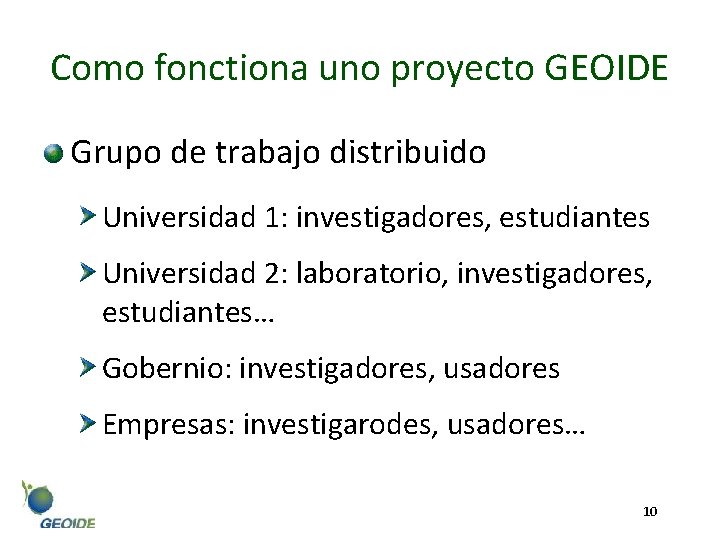 Como fonctiona uno proyecto GEOIDE

Grupo de trabajo distribuido

Universidad 1: investigadores, estudiantes

Universidad 2: laboratorio, investigadores, estudiantes…

Gobernio: investigadores, usadores

Empresas: investigarodes, usadores…

GEOIDE

10